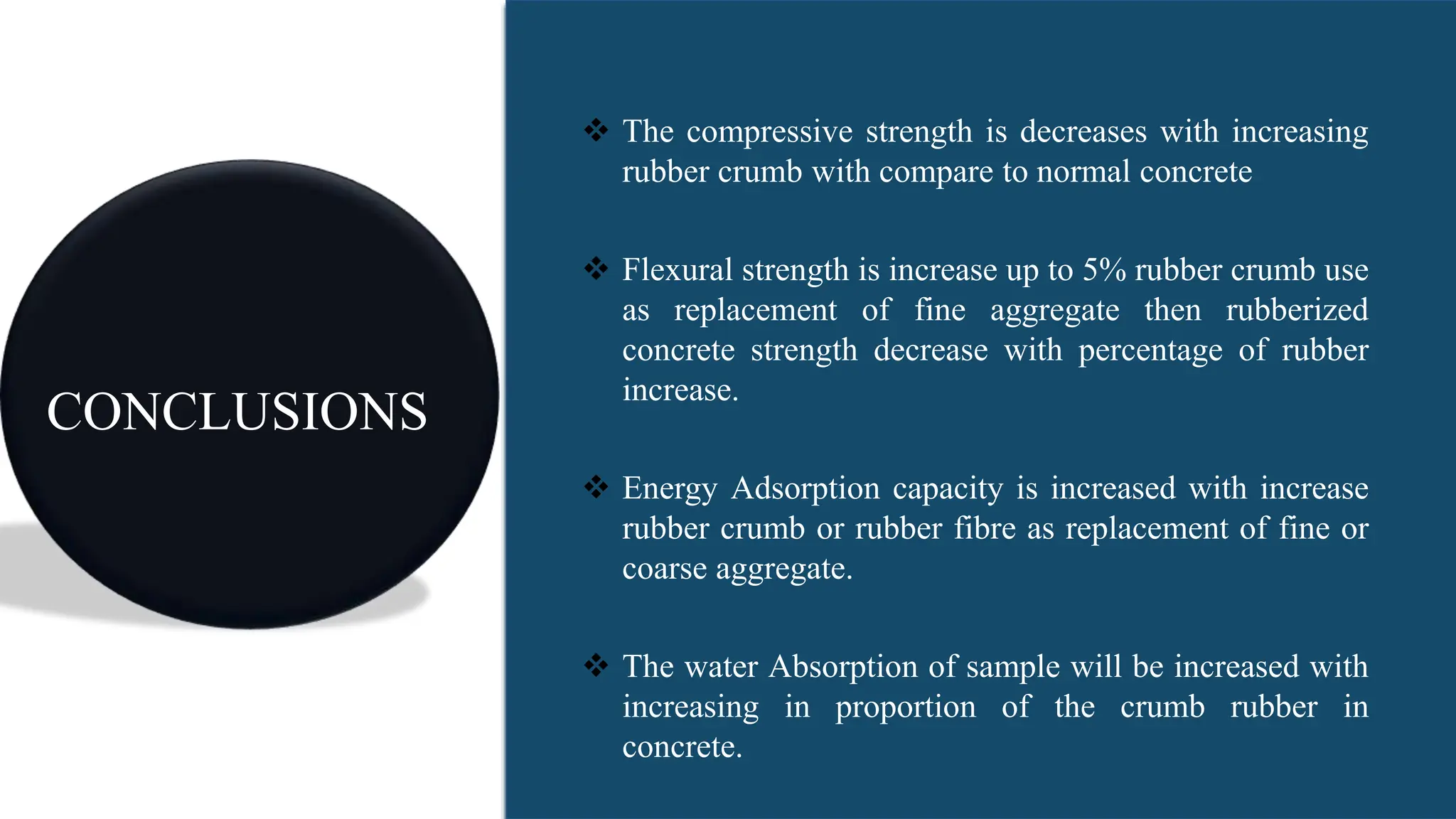 CONCLUSIONS

❖ The compressive strength is decreases with increasing rubber crumb with compare to normal concrete

❖ Flexural strength is increase up to 5% rubber crumb use as replacement of fine aggregate then rubberized concrete strength decrease with percentage of rubber increase.

❖ Energy Adsorption capacity is increased with increase rubber crumb or rubber fibre as replacement of fine or coarse aggregate.

❖ The water Absorption of sample will be increased with increasing in proportion of the crumb rubber in concrete.